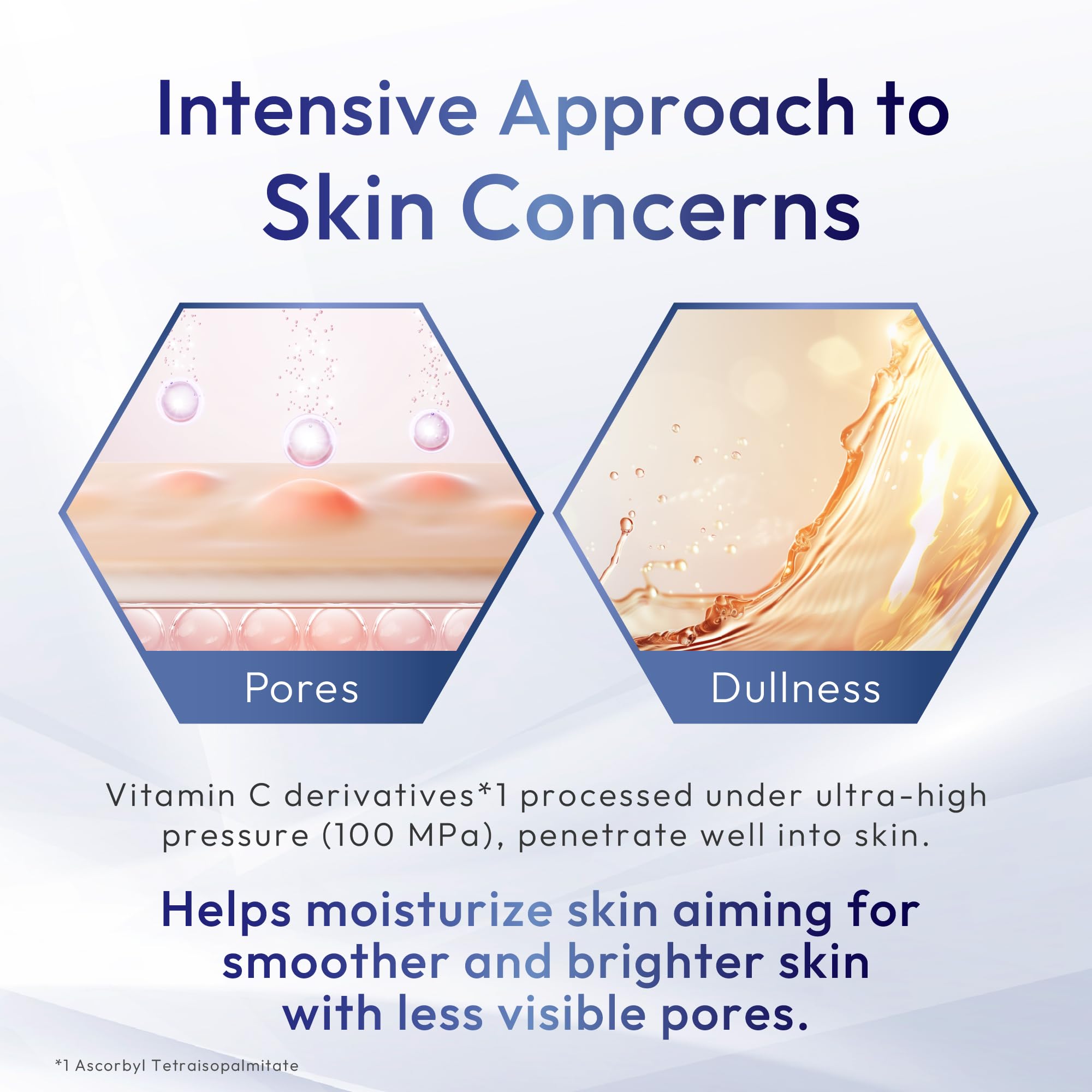 Intensive Approach to Skin Concerns

Pores

Dullness

Vitamin C derivatives*1 processed under ultra-high pressure (100 MPa), penetrate well into skin.

Helps moisturize skin aiming for smoother and brighter skin with less visible pores.

*1 Ascorbyl Tetraisopalmitate